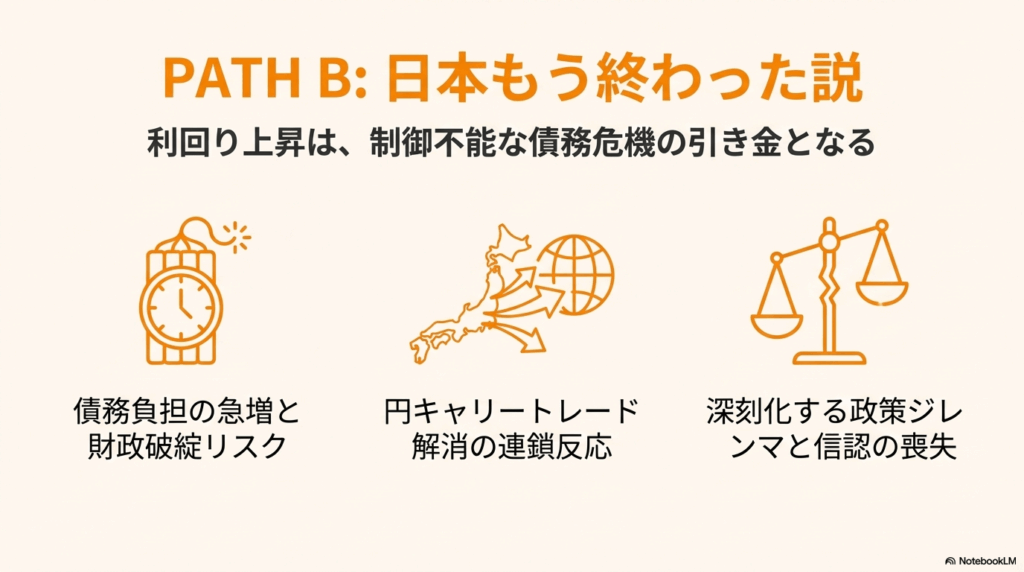 PATH B: 日本もう終わった説

利回り上昇は、制御不能な債務危機の引き金となる

債務負担の急増と財政破綻リスク

円キャリートレード解消の連鎖反応

深刻化する政策ジレンマと信認の喪失

NotebookLM